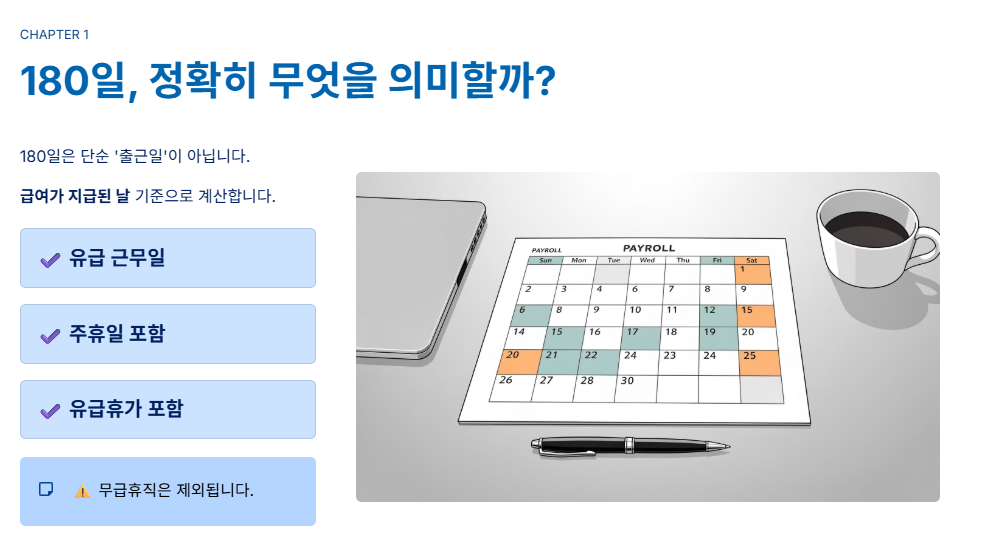 CHAPTER 1

180일, 정확히 무엇을 의미할까?

180일은 단순 '출근일'이 아닙니다.

급여가 지급된 날 기준으로 계산합니다.

유급 근무일

주휴일 포함

유급휴가 포함

무급휴직은 제외됩니다.

PAYROLL

PAYROLL

| Sun | Mon | Tue | Wed | Thu | Fri | Sat |
|---|---|---|---|---|---|---|
| | | | | | | 1 |
| 2 | 3 | 4 | 6 | 7 | 8 | 9 |
| 6 | 8 | 9 | 10 | 11 | 12 | 15 |
| 14 | 15 | 16 | 17 | 18 | 19 | 20 |
| 20 | 21 | 22 | 24 | 23 | 24 | 25 |
| 26 | 27 | 28 | 30 | | | |